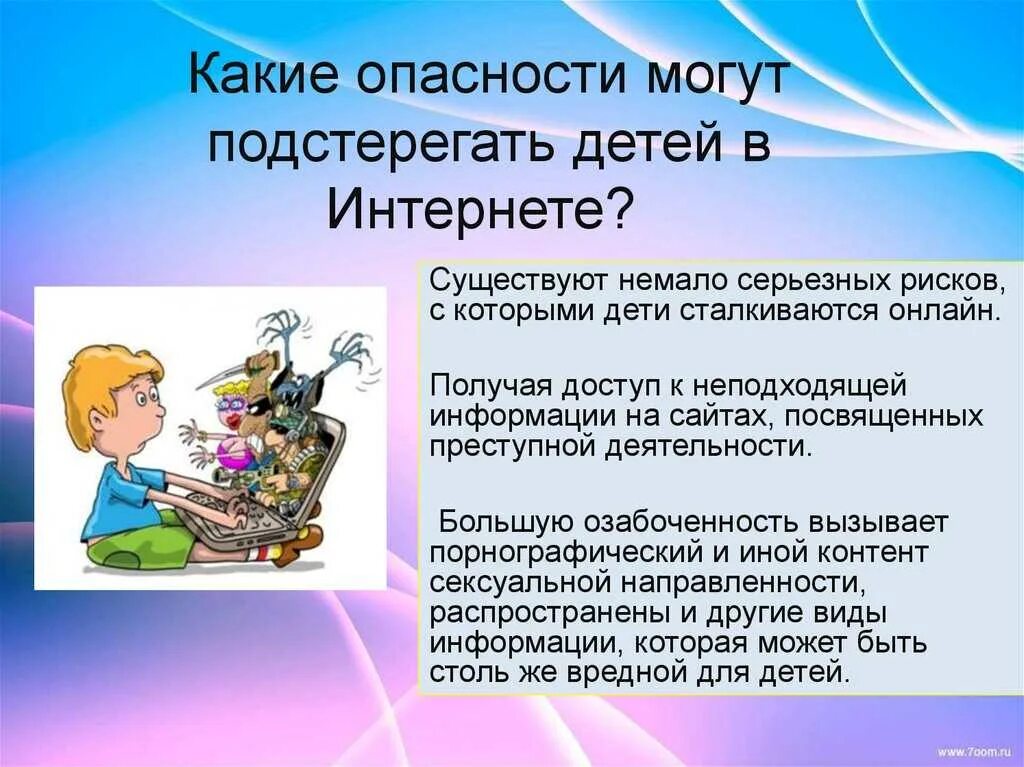 Какие опасности могут подстерегать детей в Интернете?

Существуют немало серьезных рисков, с которыми дети сталкиваются онлайн.

Получая доступ к неподходящей информации на сайтах, посвященных преступной деятельности.

Большую озабоченность вызывает порнографический и иной контент сексуальной направленности, распространены и другие виды информации, которая может быть столь же вредной для детей.

www.7oom.ru